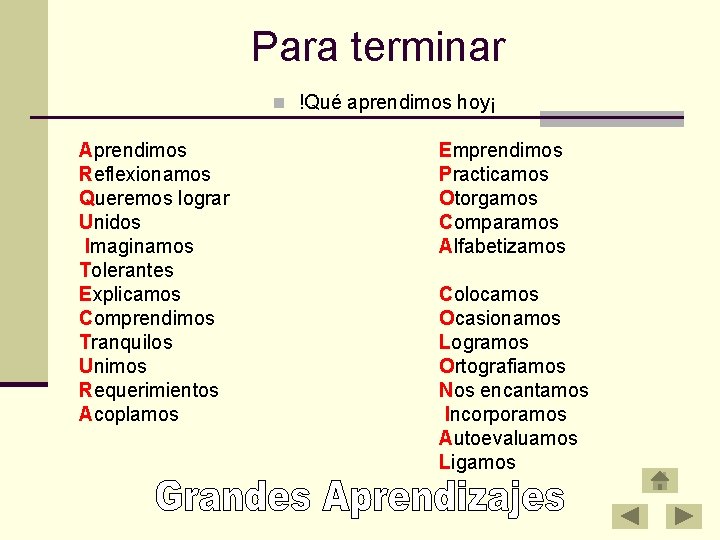 Para terminar

!Qué aprendimos hoy¡

Aprendimos
Reflexionamos
Queremos lograr
Unidos
Imaginamos
Tolerantes
Explicamos
Comprendimos
Tranquilos
Unimos
Requerimientos
Acoplamos

Emprendimos
Practicamos
Otorgamos
Comparamos
Alfabetizamos

Colocamos
Ocasionamos
Logramos
Ortografiamos
Nos encantamos
Incorporamos
Autoevaluamos
Ligamos

Grandes Aprendizajes